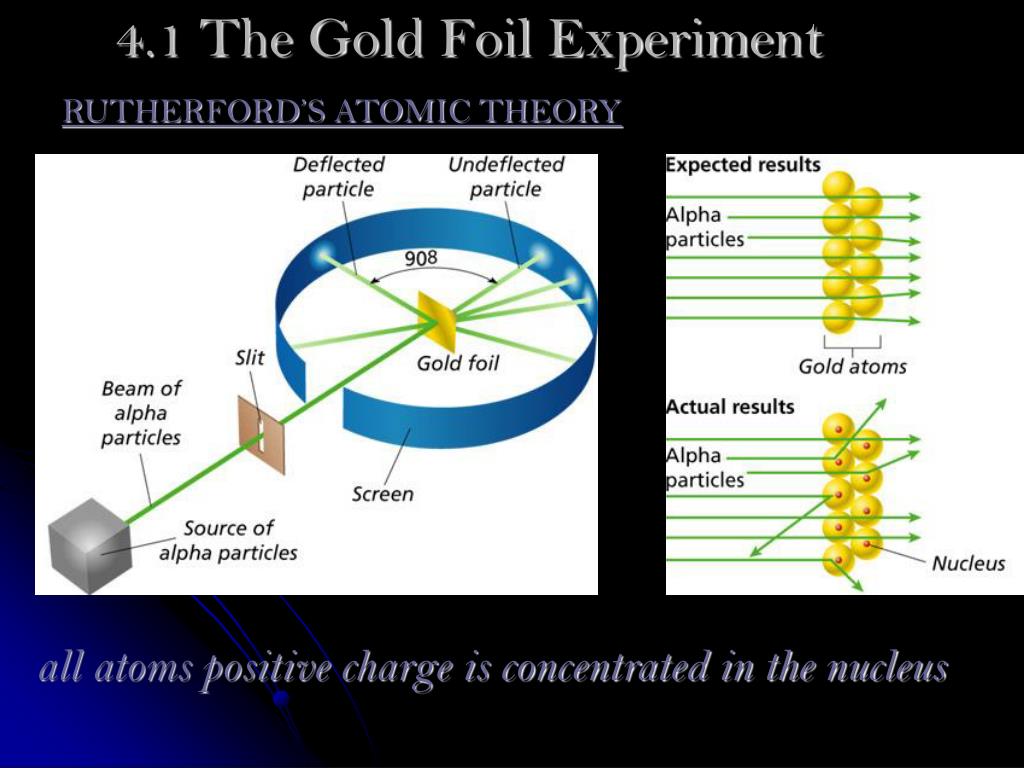 4.1 The Gold Foil Experiment

RUTHERFORD'S ATOMIC THEORY

Deflected particle

Undeflected particle

908

Slit

Gold foil

Beam of alpha particles

Screen

Source of alpha particles

Expected results

Alpha particles

Gold atoms

Actual results

Alpha particles

Nucleus

all atoms positive charge is concentrated in the nucleus